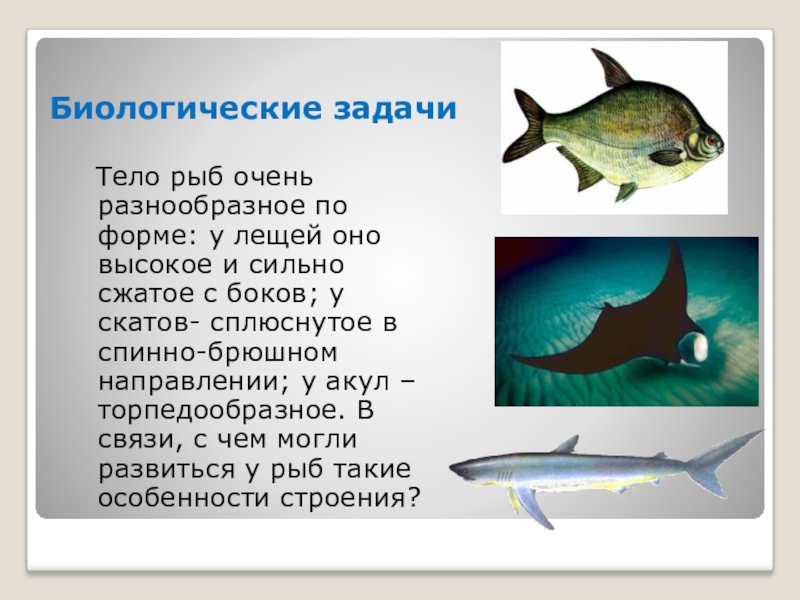 Биологические задачи

Тело рыб очень разнообразное по форме: у лещей оно высокое и сильно сжатое с боков; у скатов- сплюснутое в спинно-брюшном направлении; у акул – торпедообразное. В связи, с чем могли развиться у рыб такие особенности строения?